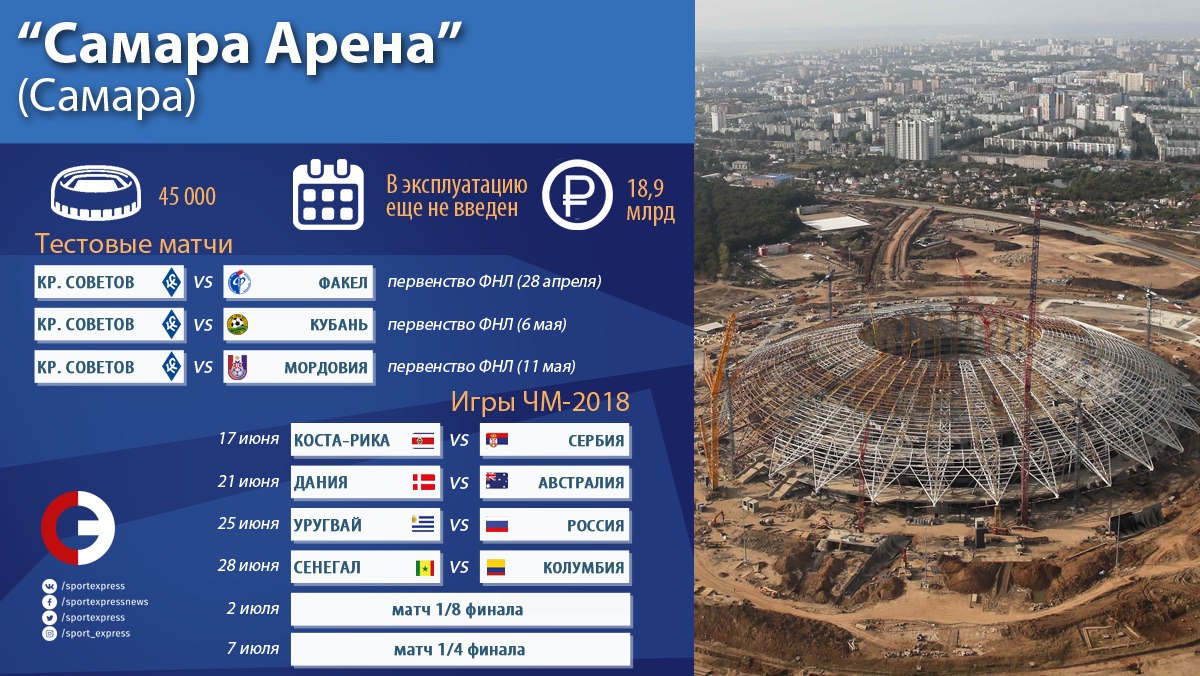 “Самара Арена”
(Самара)

45 000

В эксплуатацию еще не введен

18,9 млрд

Тестовые матчи

КР. СОВЕТОВ VS ФАКЕЛ первенство ФНЛ (28 апреля)
КР. СОВЕТОВ VS КУБАНЬ первенство ФНЛ (6 мая)
КР. СОВЕТОВ VS МОРДОВИЯ первенство ФНЛ (11 мая)

Игры ЧМ-2018

17 июня КОСТА-РИКА VS СЕРБИЯ
21 июня ДАНИЯ VS АВСТРАЛИЯ
25 июня УРУГВАЙ VS РОССИЯ
28 июня СЕНЕГАЛ VS КОЛУМБИЯ
2 июля матч 1/8 финала
7 июля матч 1/4 финала

/sportexpress
/sportexpressnews
/sportexpress
/sport_express